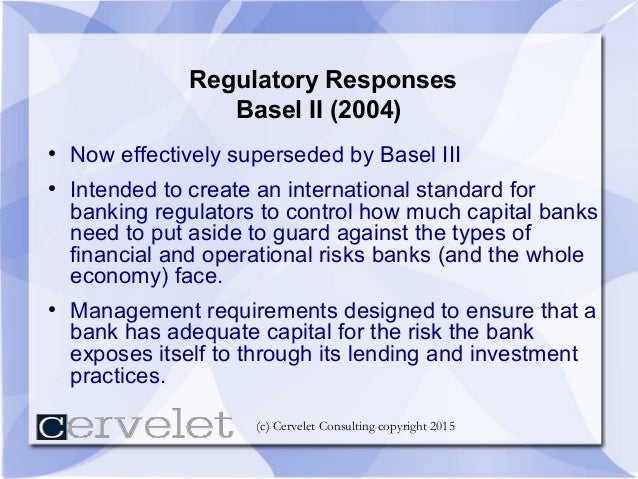 Regulatory Responses
Basel II (2004)

• Now effectively superseded by Basel III

• Intended to create an international standard for banking regulators to control how much capital banks need to put aside to guard against the types of financial and operational risks banks (and the whole economy) face.

• Management requirements designed to ensure that a bank has adequate capital for the risk the bank exposes itself to through its lending and investment practices.

Cervelet

(c) Cervelet Consulting copyright 2015